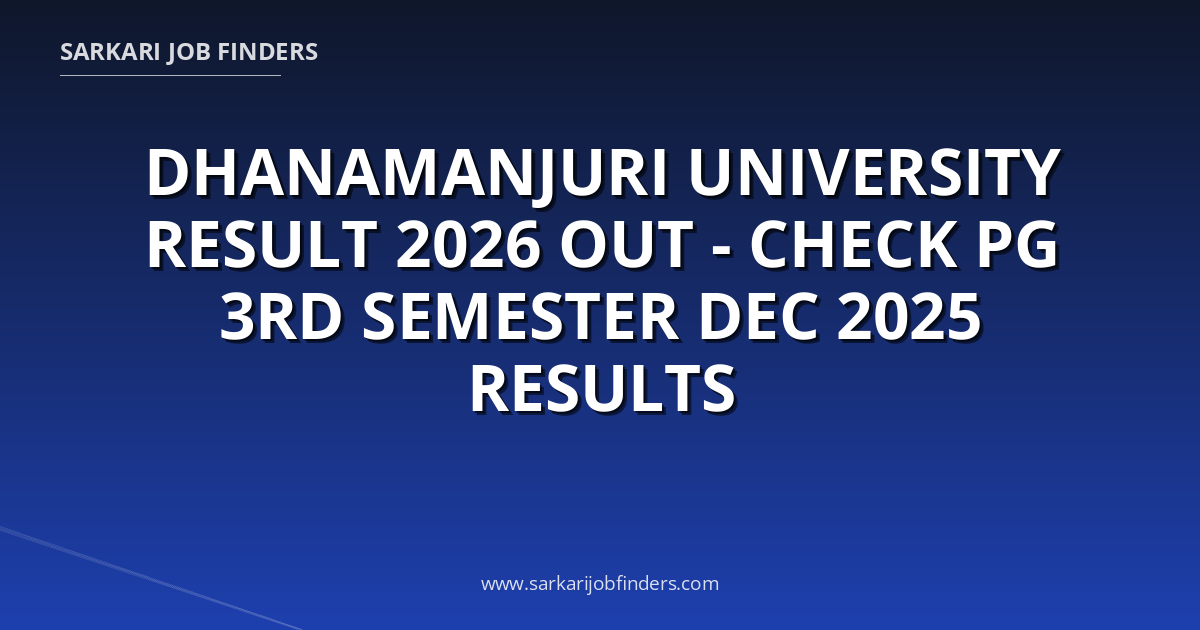 SARKARI JOB FINDERS

DHANAMANJURI UNIVERSITY RESULT 2026 OUT - CHECK PG 3RD SEMESTER DEC 2025 RESULTS

www.sarkarijobfinders.com